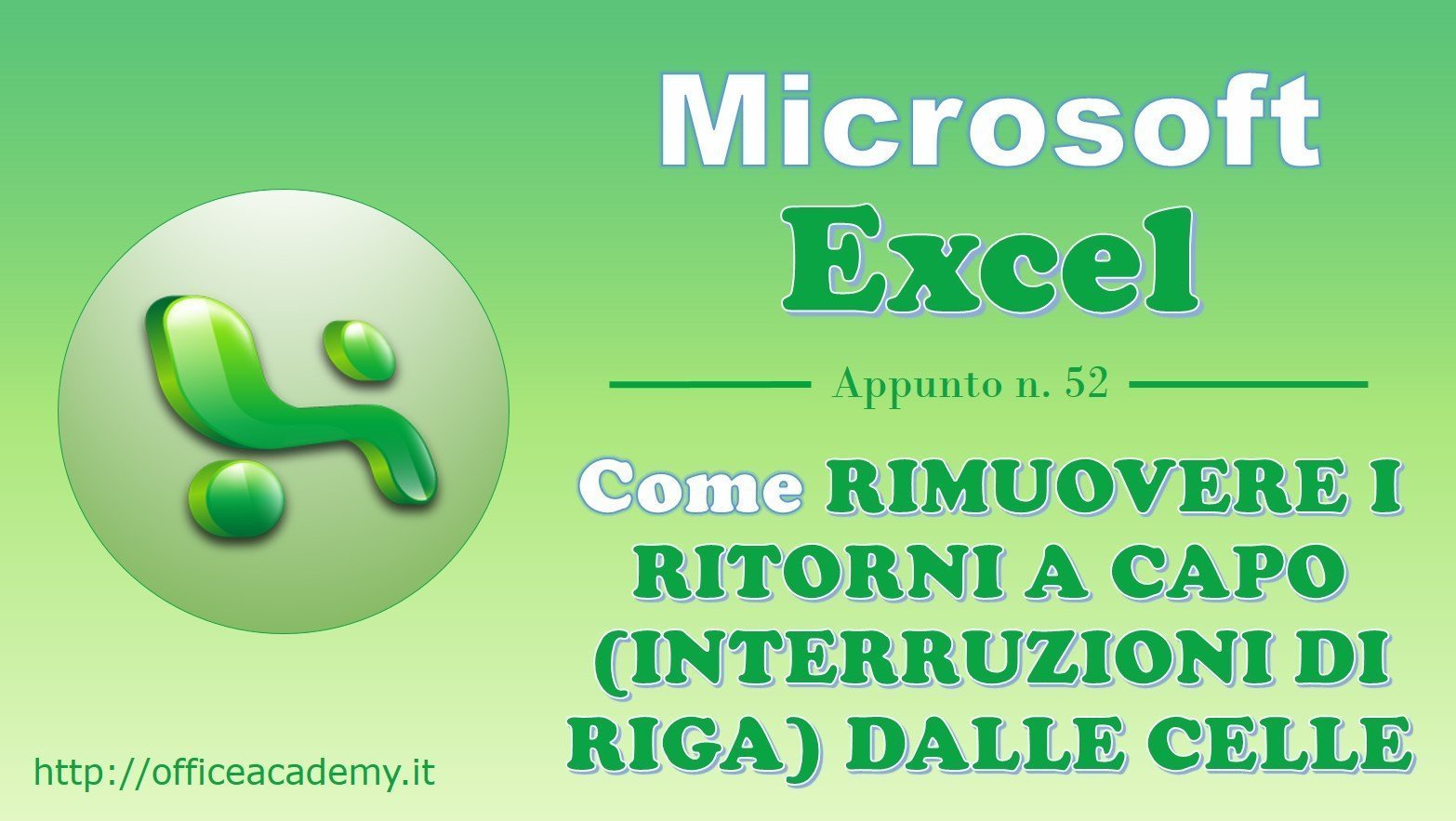 Microsoft
Excel

Appunto n. 52

Come RIMUOVERE I RITORNI A CAPO (INTERRUZIONI DI RIGA) DALLE CELLE

http://officeacademy.it